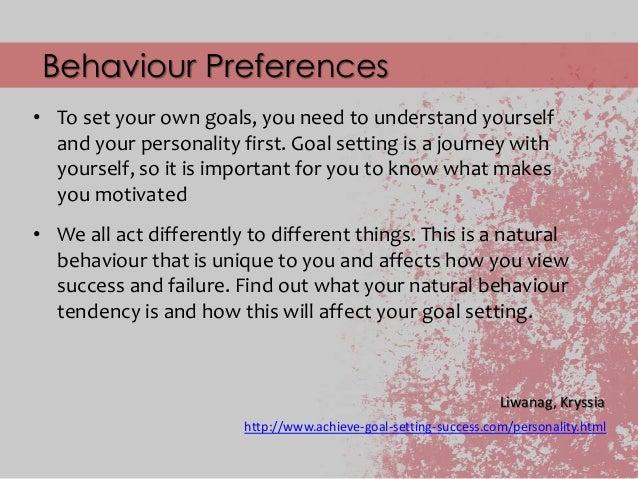 Behaviour Preferences

• To set your own goals, you need to understand yourself and your personality first. Goal setting is a journey with yourself, so it is important for you to know what makes you motivated

• We all act differently to different things. This is a natural behaviour that is unique to you and affects how you view success and failure. Find out what your natural behaviour tendency is and how this will affect your goal setting.

Liwanag, Kryssia
http://www.achieve-goal-setting-success.com/personality.html